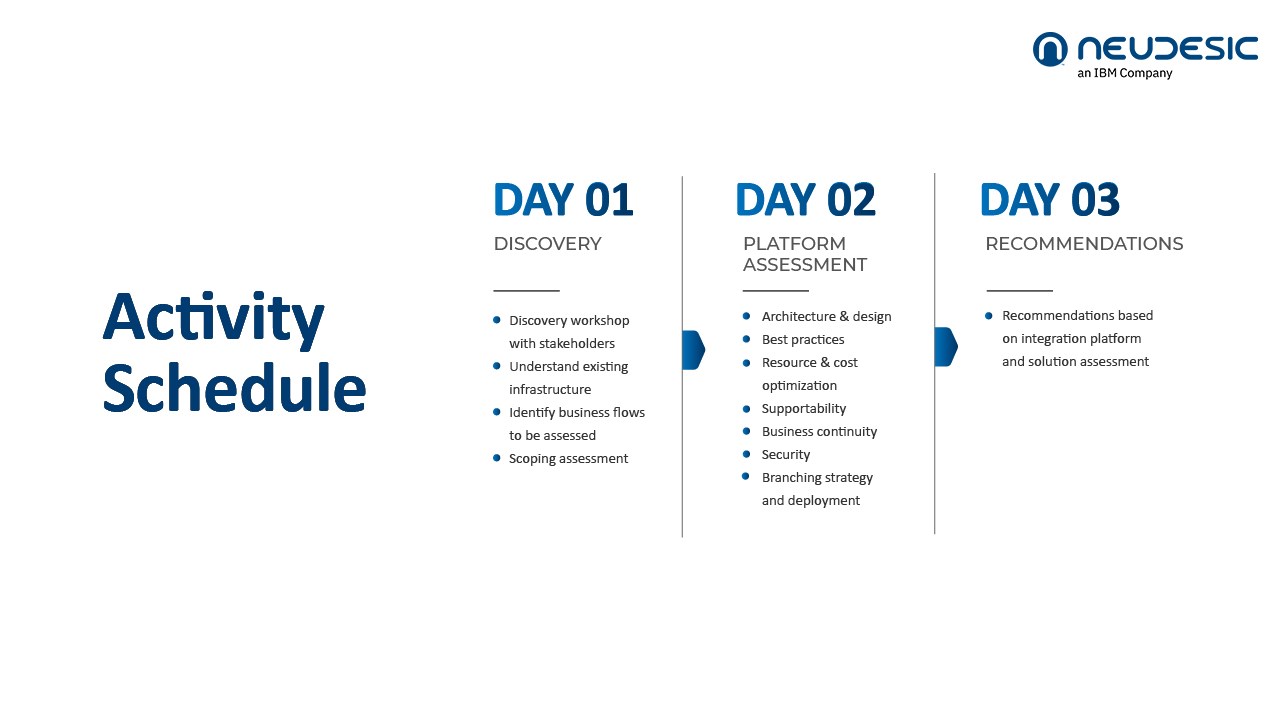 NEUDESIC
an IBM Company

Activity Schedule

DAY 01
DISCOVERY

- Discovery workshop with stakeholders
- Understand existing infrastructure
- Identify business flows to be assessed
- Scoping assessment

DAY 02
PLATFORM ASSESSMENT

- Architecture & design
- Best practices
- Resource & cost optimization
- Supportability
- Business continuity
- Security
- Branching strategy and deployment

DAY 03
RECOMMENDATIONS

- Recommendations based on integration platform and solution assessment